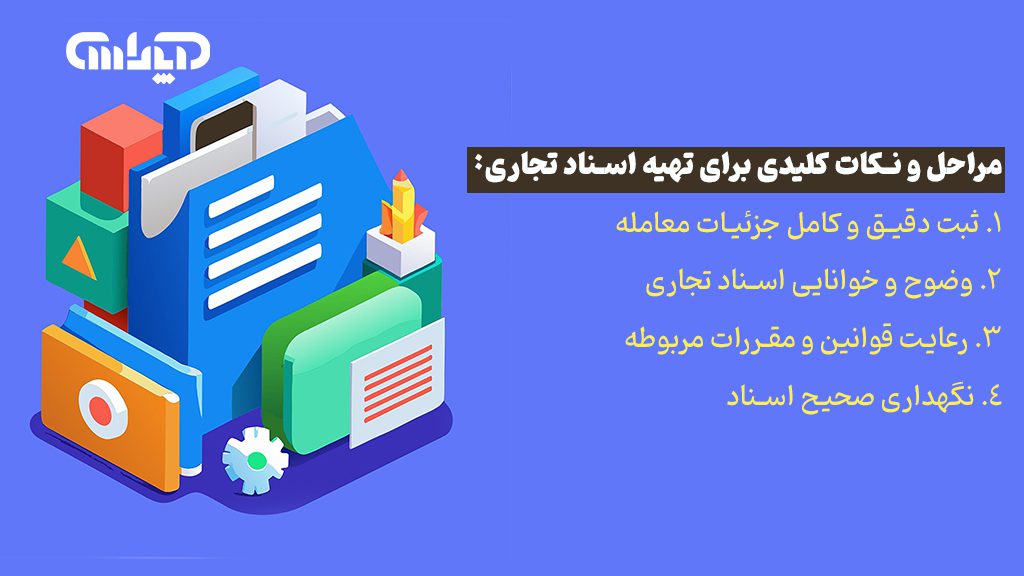 هیلاس

مراحل و نکات کلیدی برای تهیه اسناد تجاری:

۱. ثبت دقیق و کامل جزئیات معامله

۲. وضوح و خوانایی اسناد تجاری

۳. رعایت قوانین و مقررات مربوطه

٤. نگهداری صحیح اسناد